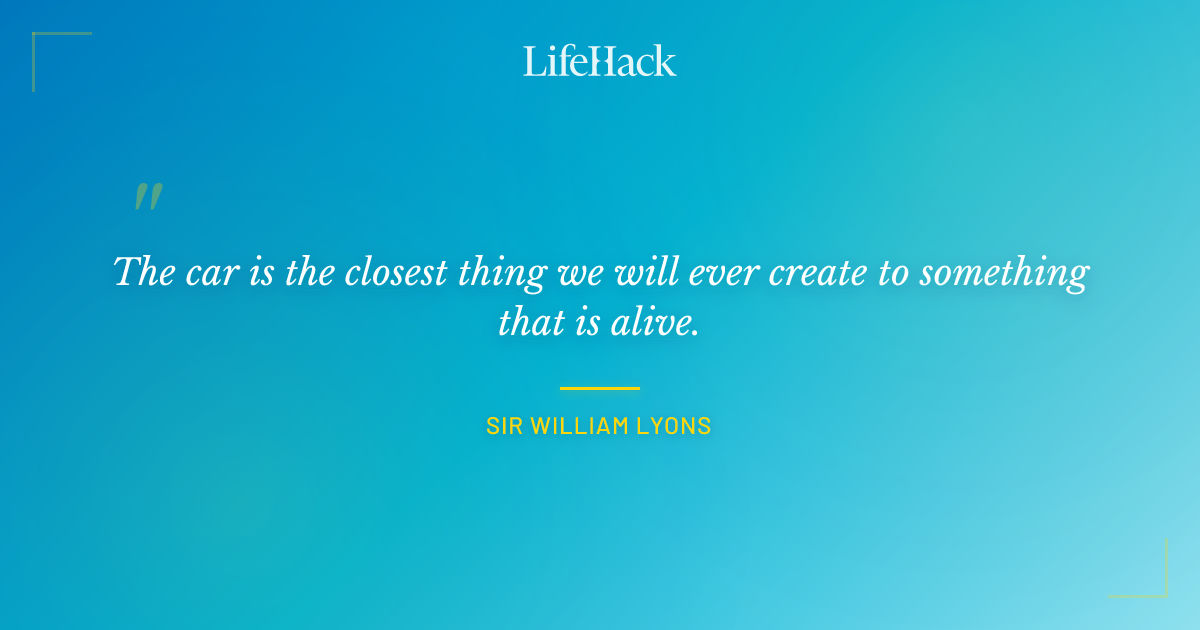 LifeHack

"

The car is the closest thing we will ever create to something that is alive.

SIR WILLIAM LYONS